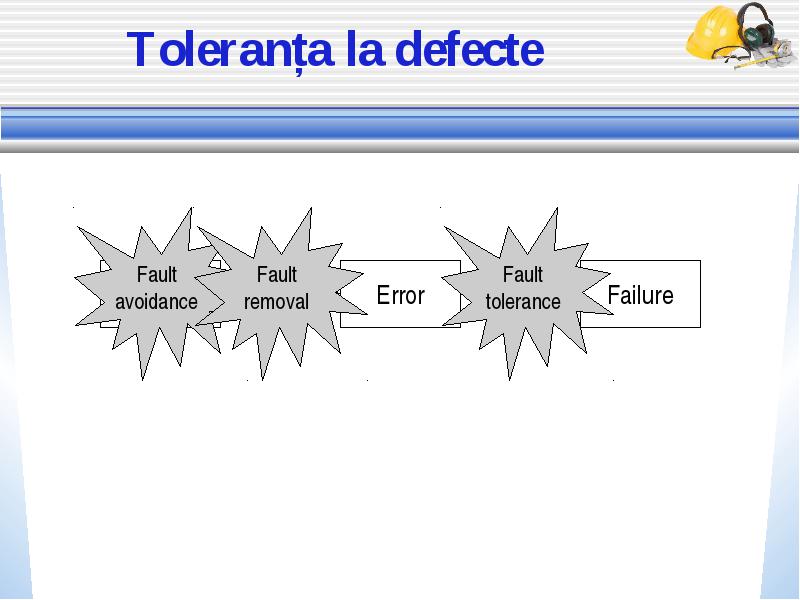 Toleranța la defecte

Fault avoidance

Fault removal

Error

Fault tolerance

Failure